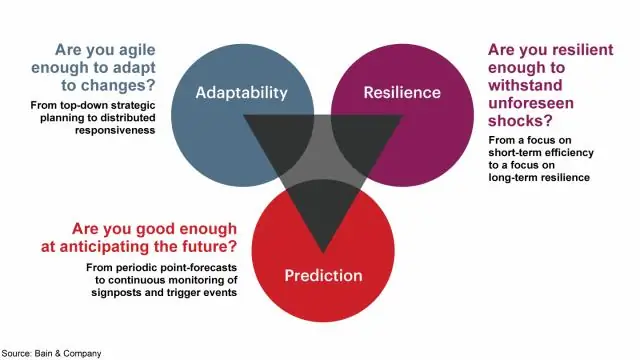 Are you agile enough to adapt to changes?

From top-down strategic planning to distributed responsiveness

Adaptability

Resilience

Are you resilient enough to withstand unforeseen shocks?

From a focus on short-term efficiency to a focus on long-term resilience

Are you good enough at anticipating the future?

From periodic point-forecasts to continuous monitoring of signposts and trigger events

Prediction

Source: Bain & Company